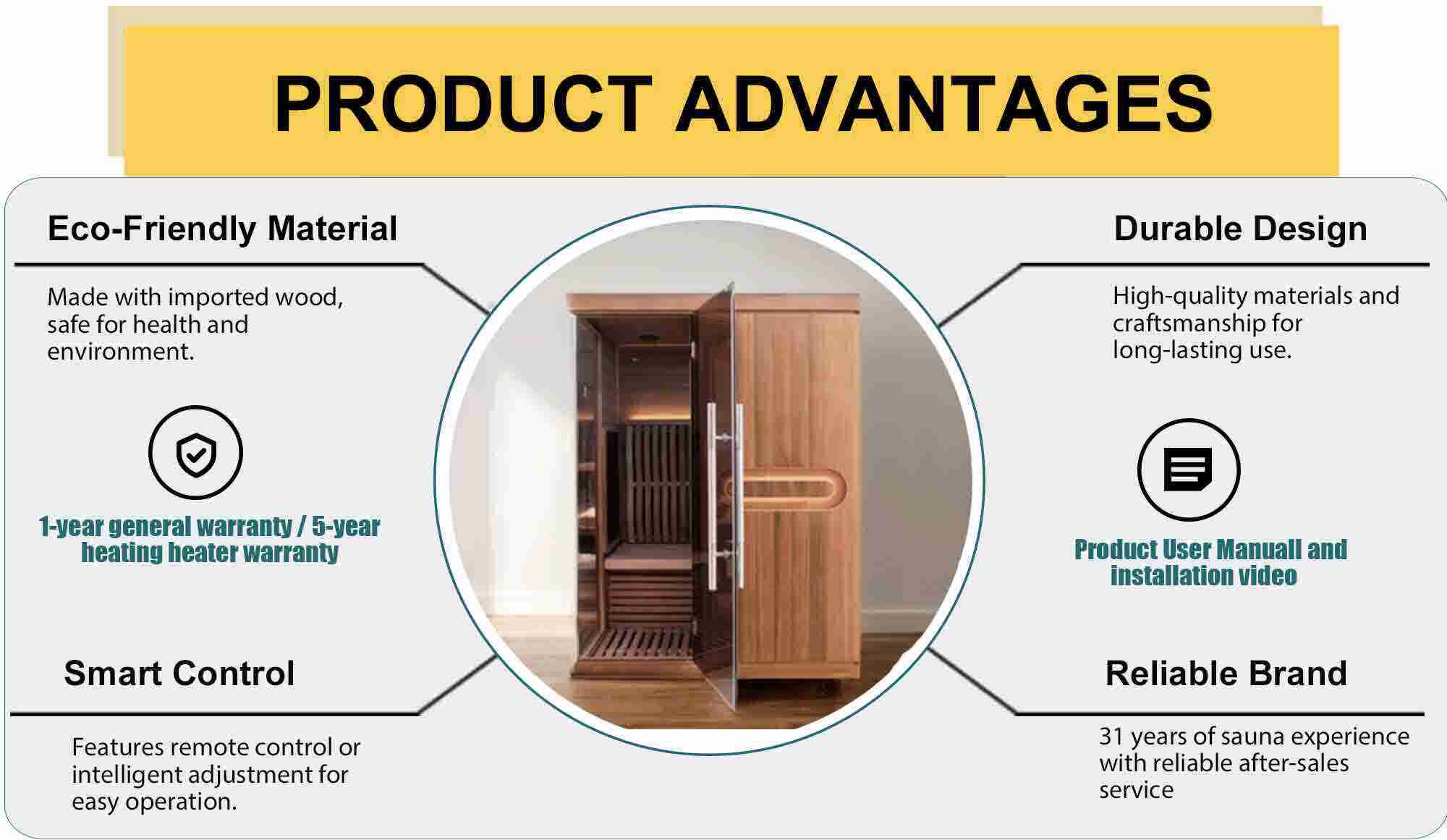 PRODUCT ADVANTAGES

Eco-Friendly Material

Made with imported wood, safe for health and environment.

1-year general warranty / 5-year heating heater warranty

Smart Control

Features remote control or intelligent adjustment for easy operation.

Durable Design

High-quality materials and craftsmanship for long-lasting use.

Product User Manuall and installation video

Reliable Brand

31 years of sauna experience with reliable after-sales service